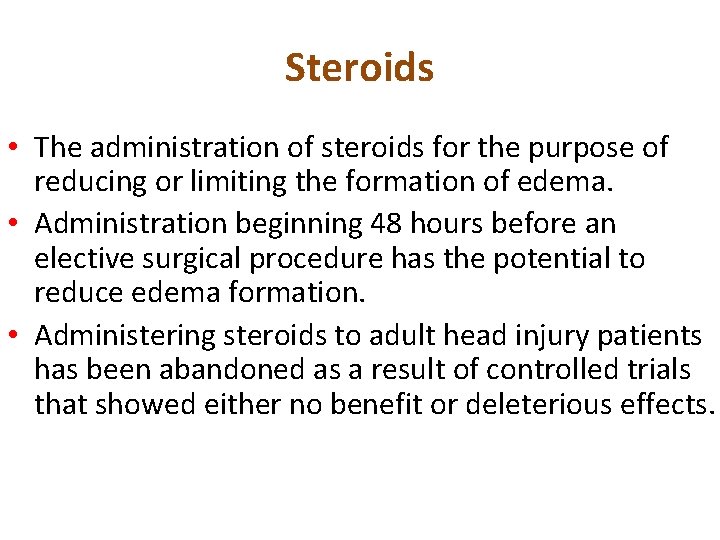 Steroids

• The administration of steroids for the purpose of reducing or limiting the formation of edema.
• Administration beginning 48 hours before an elective surgical procedure has the potential to reduce edema formation.
• Administering steroids to adult head injury patients has been abandoned as a result of controlled trials that showed either no benefit or deleterious effects.